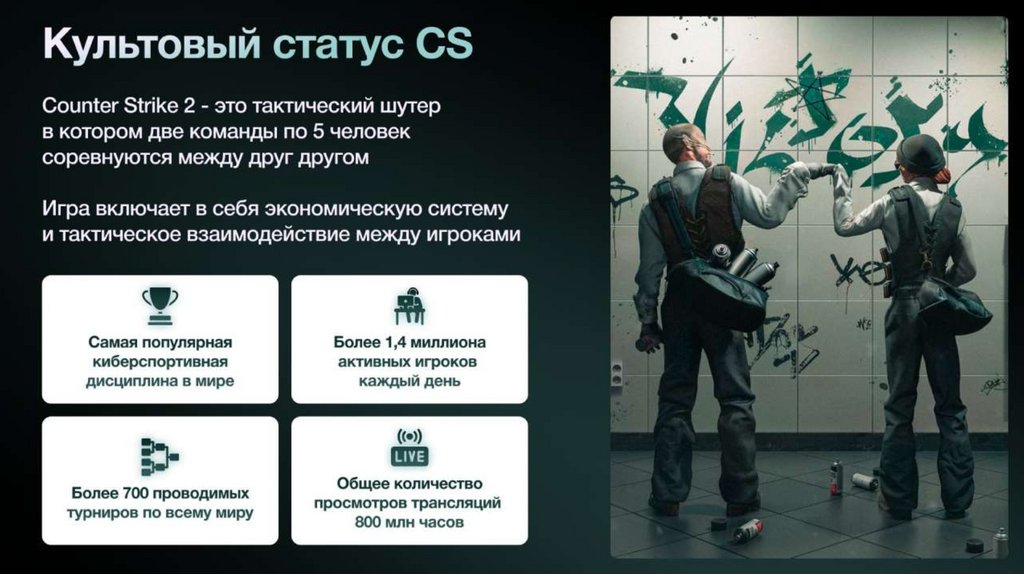 Культовый статус CS

Counter Strike 2 - это тактический шутер в котором две команды по 5 человек соревнуются между друг другом

Игра включает в себя экономическую систему и тактическое взаимодействие между игроками

Самая популярная киберспортивная дисциплина в мире

Более 1,4 миллиона активных игроков каждый день

Более 700 проводимых турниров по всему миру

LIVE

Общее количество просмотров трансляций 800 млн часов